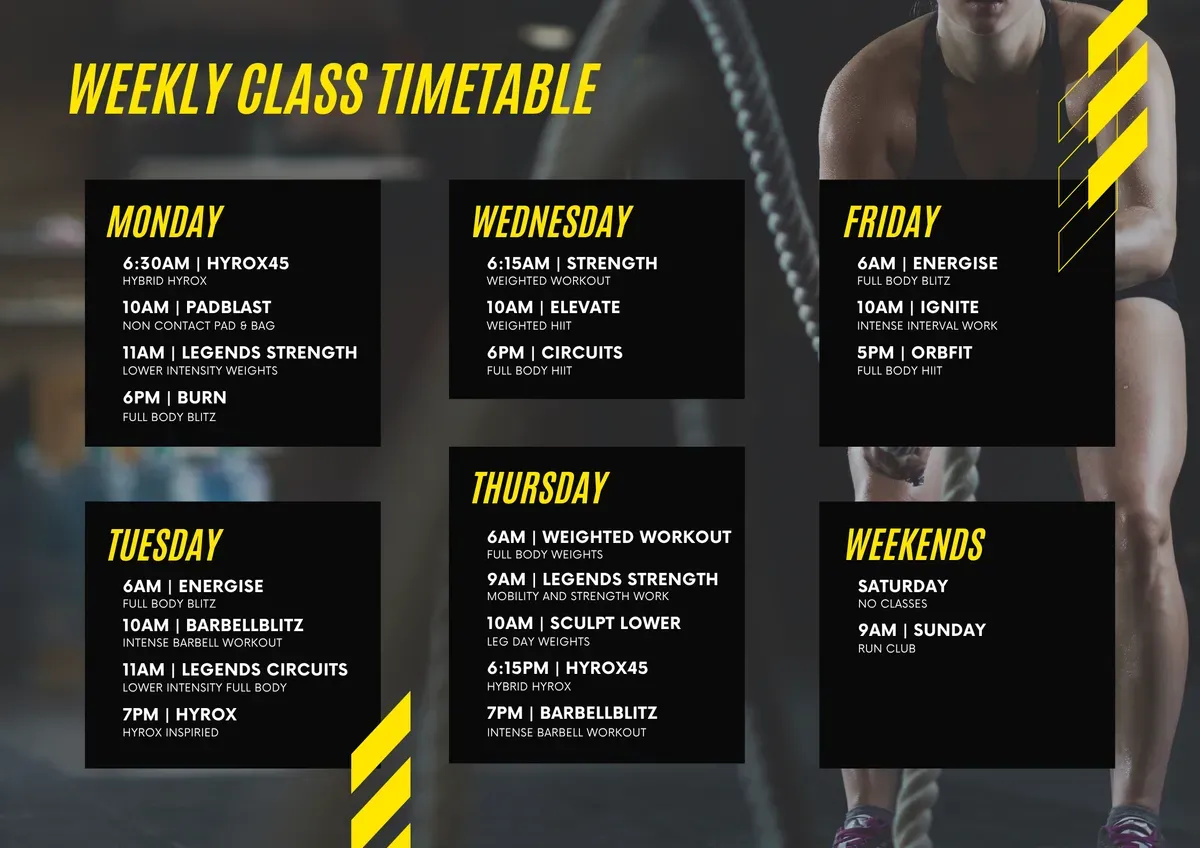 WEEKLY CLASS TIMETABLE

MONDAY
6:30AM | HYROX45
HYBRID HYROX
10AM | PADBLAST
NON CONTACT PAD & BAG
11AM | LEGENDS STRENGTH
LOWER INTENSITY WEIGHTS
6PM | BURN
FULL BODY BLITZ

TUESDAY
6AM | ENERGISE
FULL BODY BLITZ
10AM | BARBELLBLITZ
INTENSE BARBELL WORKOUT
11AM | LEGENDS CIRCUITS
LOWER INTENSITY FULL BODY
7PM | HYROX
HYROX INSPIRED

WEDNESDAY
6:15AM | STRENGTH
WEIGHTED WORKOUT
10AM | ELEVATE
WEIGHTED HIIT
6PM | CIRCUITS
FULL BODY HIIT

THURSDAY
6AM | WEIGHTED WORKOUT
FULL BODY WEIGHTS
9AM | LEGENDS STRENGTH
MOBILITY AND STRENGTH WORK
10AM | SCULPT LOWER
LEG DAY WEIGHTS
6:15PM | HYROX45
HYBRID HYROX
7PM | BARBELLBLITZ
INTENSE BARBELL WORKOUT

FRIDAY
6AM | ENERGISE
FULL BODY BLITZ
10AM | IGNITE
INTENSE INTERVAL WORK
5PM | ORBFIT
FULL BODY HIIT

WEEKENDS
SATURDAY
NO CLASSES
9AM | SUNDAY
RUN CLUB